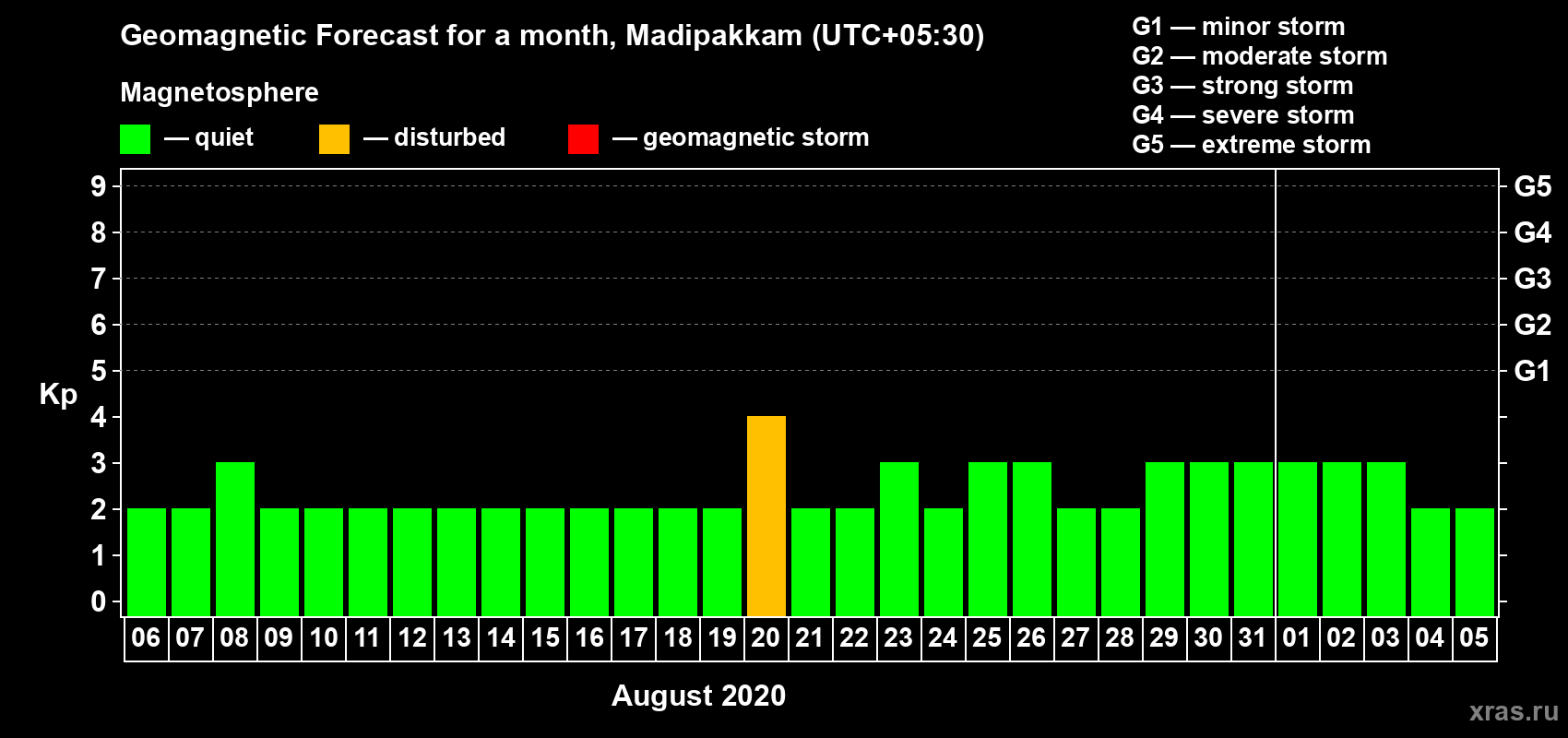 Geomagnetic Forecast for a month, Madipakkam (UTC+05:30)

G1 — minor storm
G2 — moderate storm
G3 — strong storm
G4 — severe storm
G5 — extreme storm

Magnetosphere

— quiet — disturbed — geomagnetic storm

Kp

9
8
7
6
5
4
3
2
1
0

G5
G4
G3
G2
G1

06 07 08 09 10 11 12 13 14 15 16 17 18 19 20 21 22 23 24 25 26 27 28 29 30 31 01 02 03 04 05

August 2020

xras.ru